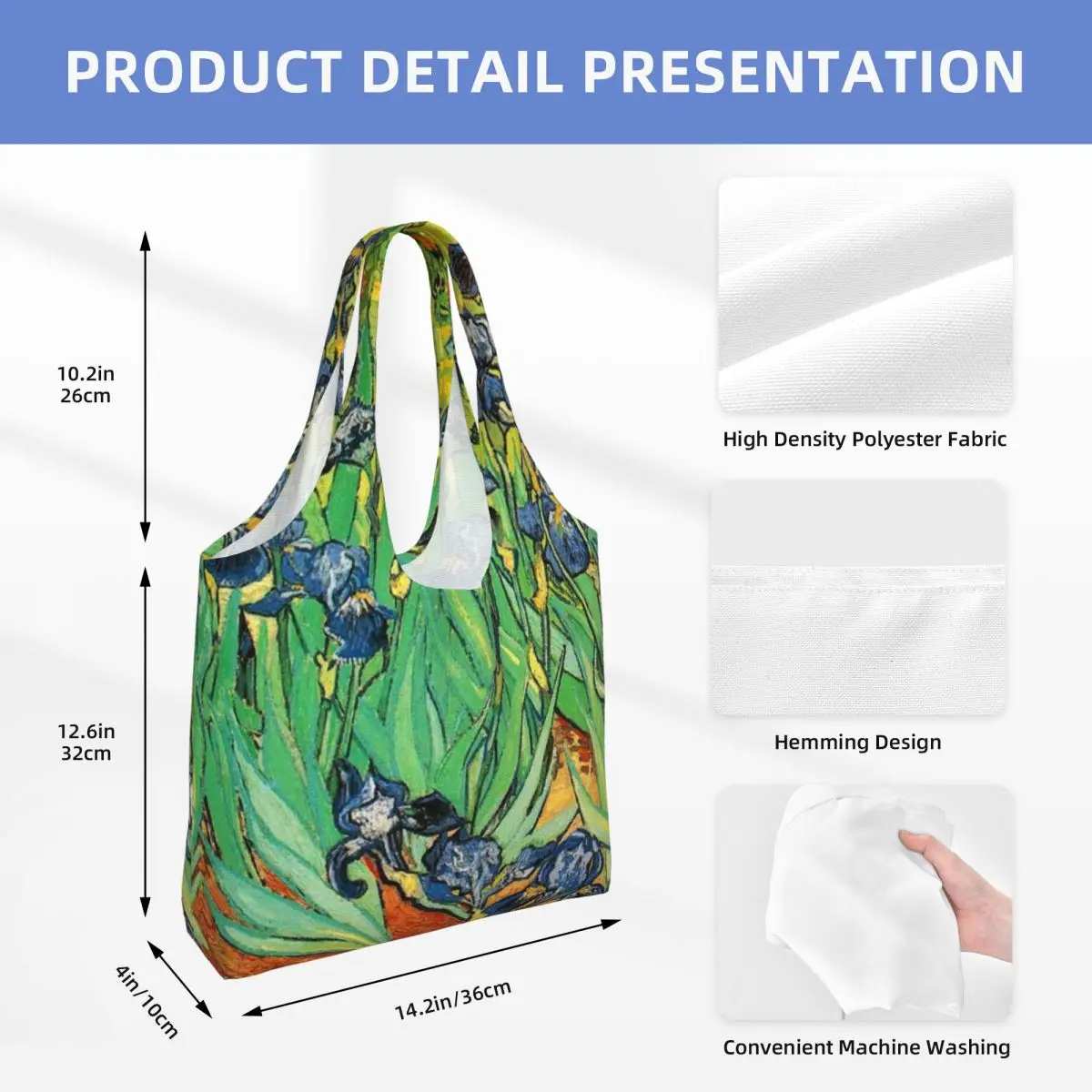 PRODUCT DETAIL PRESENTATION

10.2in
26cm

12.6in
32cm

4in/10cm

14.2in/36cm

High Density Polyester Fabric

Hemming Design

Convenient Machine Washing